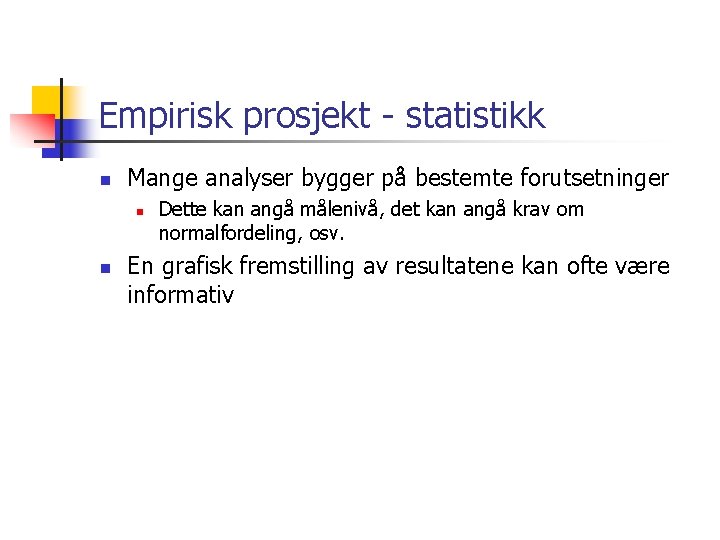 Empirisk prosjekt - statistikk

Mange analyser bygger på bestemte forutsetninger

Dette kan angå målenivå, det kan angå krav om normalfordeling, osv.

En grafisk fremstilling av resultatene kan ofte være informativ